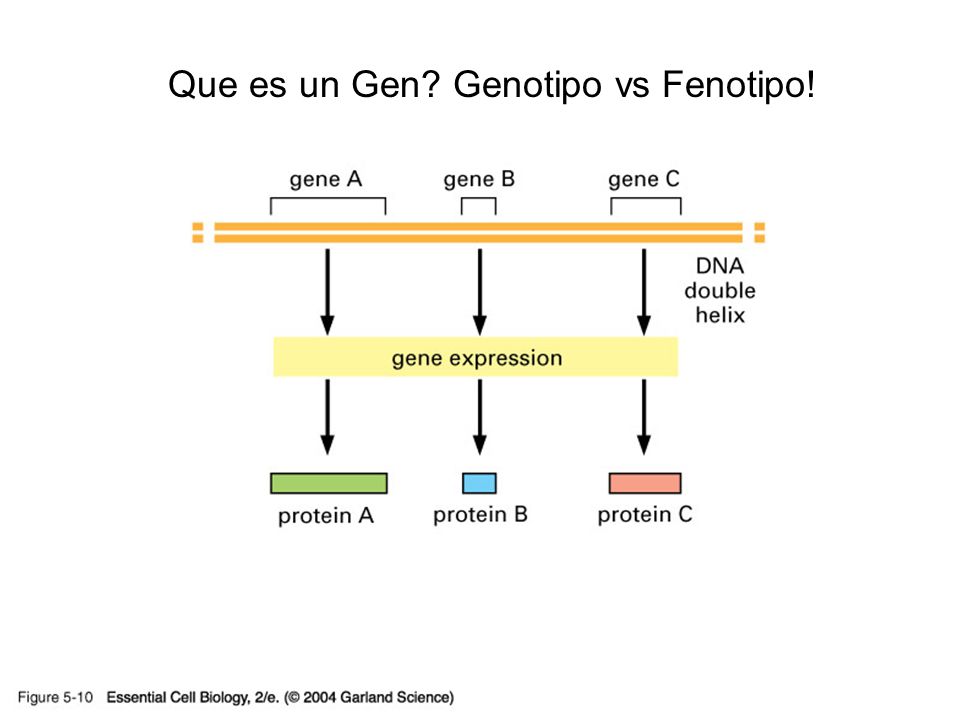 Que es un Gen? Genotipo vs Fenotipo!

gene A
gene B
gene C

DNA double helix

gene expression

protein A
protein B
protein C

Figure 5-10 Essential Cell Biology, 2/e. (© 2004 Garland Science)